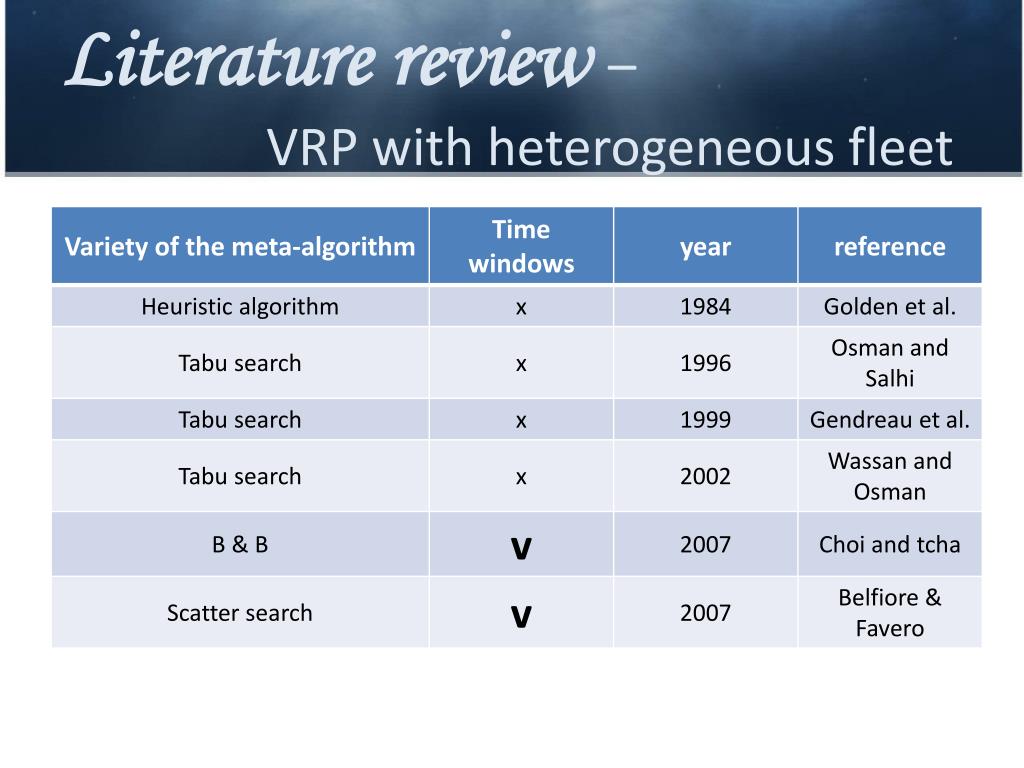 Literature review –
VRP with heterogeneous fleet

| Variety of the meta-algorithm | Time windows | year | reference |
|---|---|---|---|
| Heuristic algorithm | x | 1984 | Golden et al. |
| Tabu search | x | 1996 | Osman and Salhi |
| Tabu search | x | 1999 | Gendreau et al. |
| Tabu search | x | 2002 | Wassan and Osman |
| B & B | v | 2007 | Choi and tcha |
| Scatter search | v | 2007 | Belfiore & Favero |